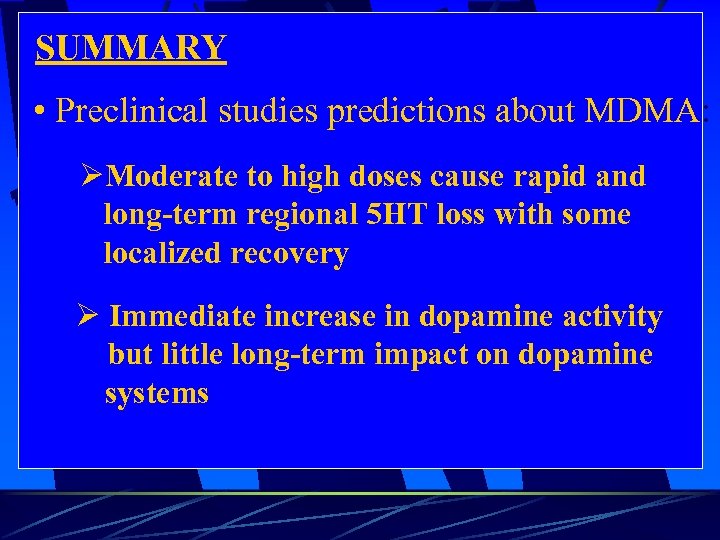 SUMMARY

• Preclinical studies predictions about MDMA:

➢Moderate to high doses cause rapid and long-term regional 5HT loss with some localized recovery

➢ Immediate increase in dopamine activity but little long-term impact on dopamine systems